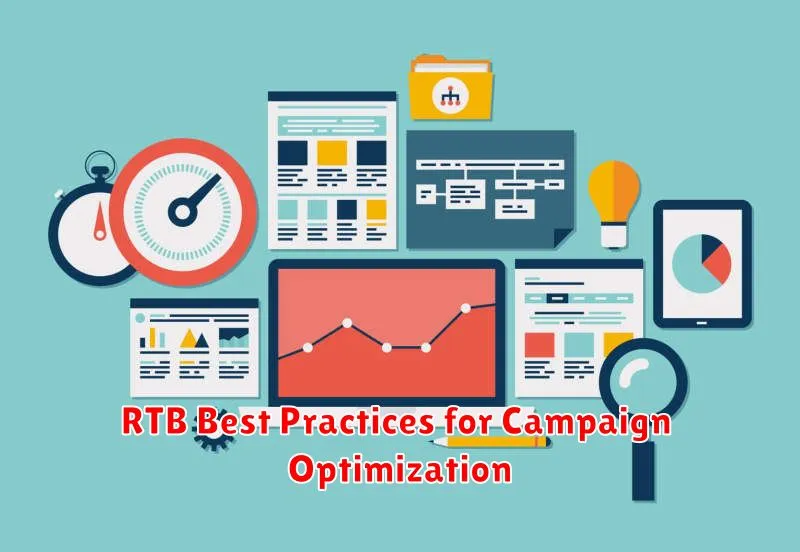 RTB Best Practices for Campaign Optimization